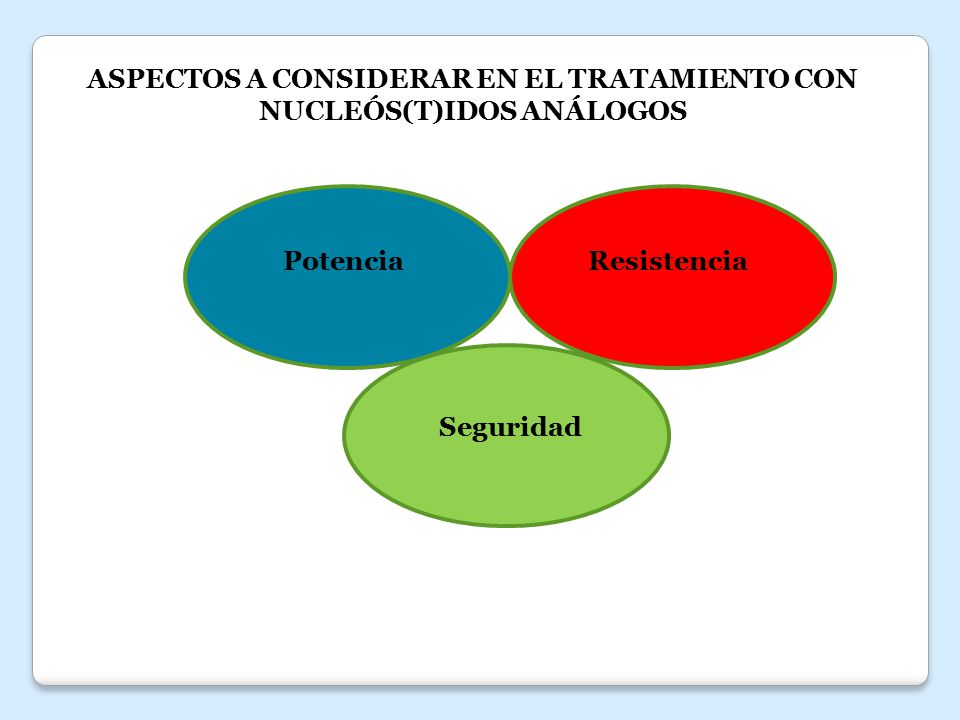 ASPECTOS A CONSIDERAR EN EL TRATAMIENTO CON NUCLEÓS(T)IDOS ANÁLOGOS

Potencia

Resistencia

Seguridad